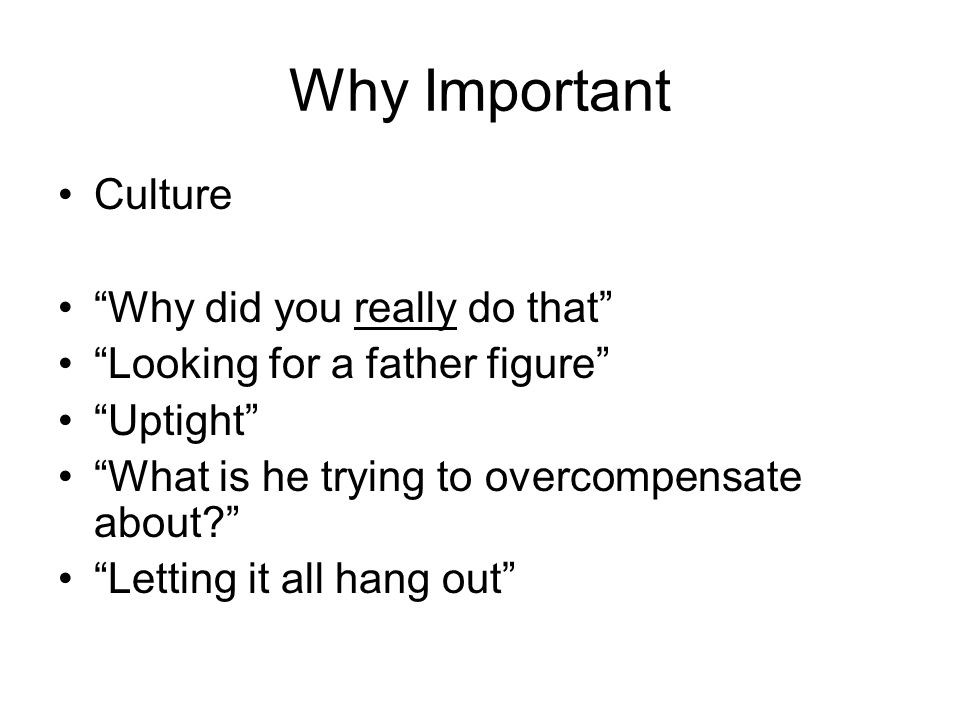 Why Important

• Culture

• “Why did you really do that”
• “Looking for a father figure”
• “Uptight”
• “What is he trying to overcompensate about?”
• “Letting it all hang out”